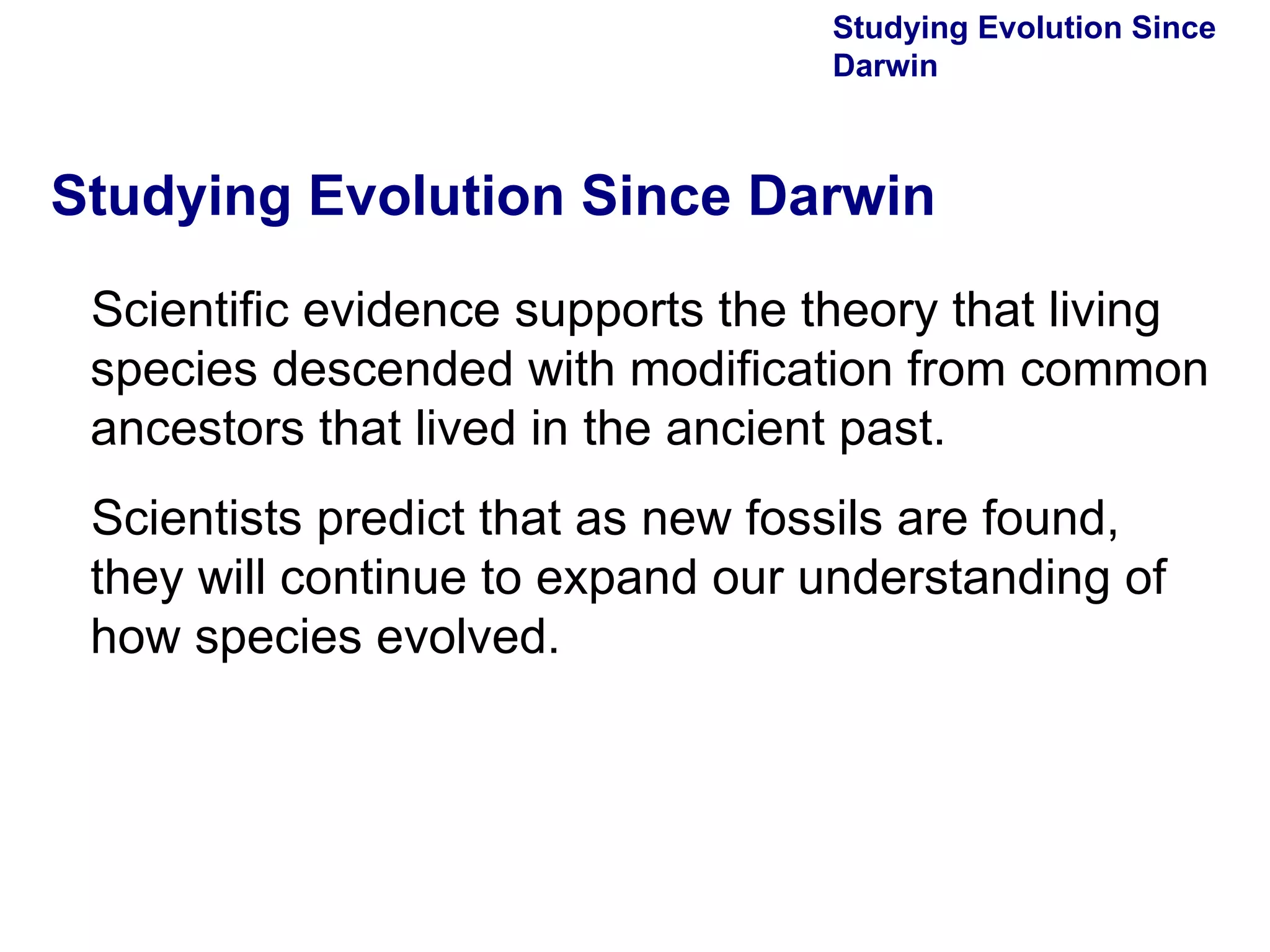 Studying Evolution Since Darwin

Studying Evolution Since Darwin

Scientific evidence supports the theory that living species descended with modification from common ancestors that lived in the ancient past.

Scientists predict that as new fossils are found, they will continue to expand our understanding of how species evolved.